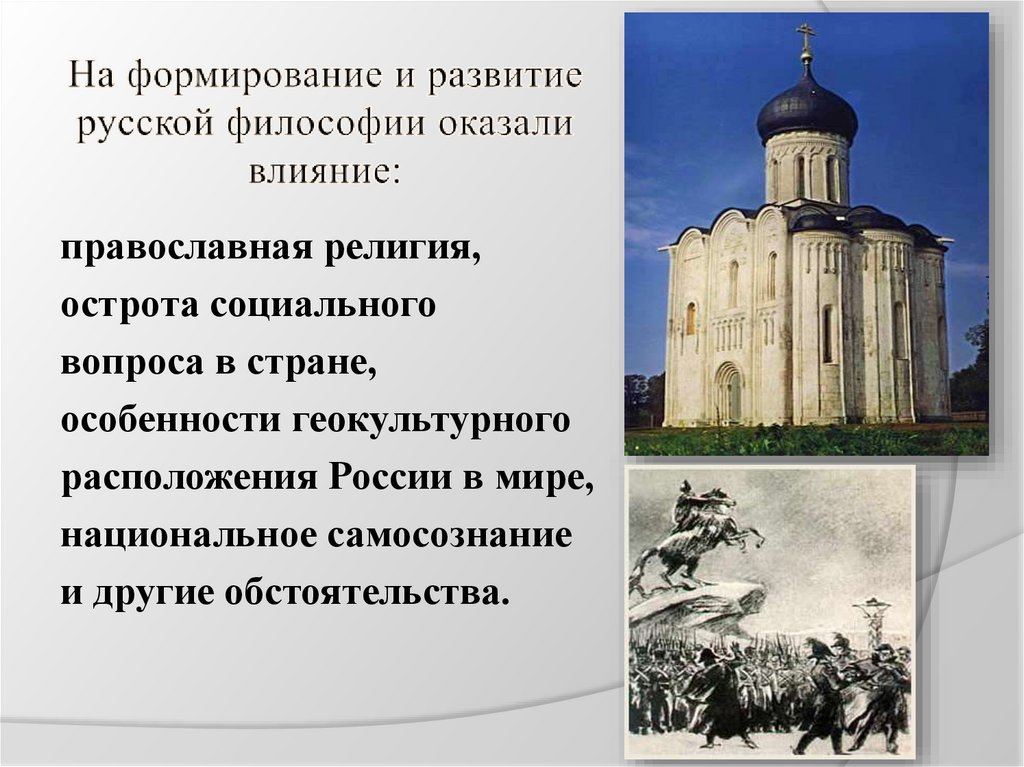 На формирование и развитие русской философии оказали влияние:

православная религия,
острота социального вопроса в стране,
особенности геокультурного расположения России в мире,
национальное самосознание
и другие обстоятельства.